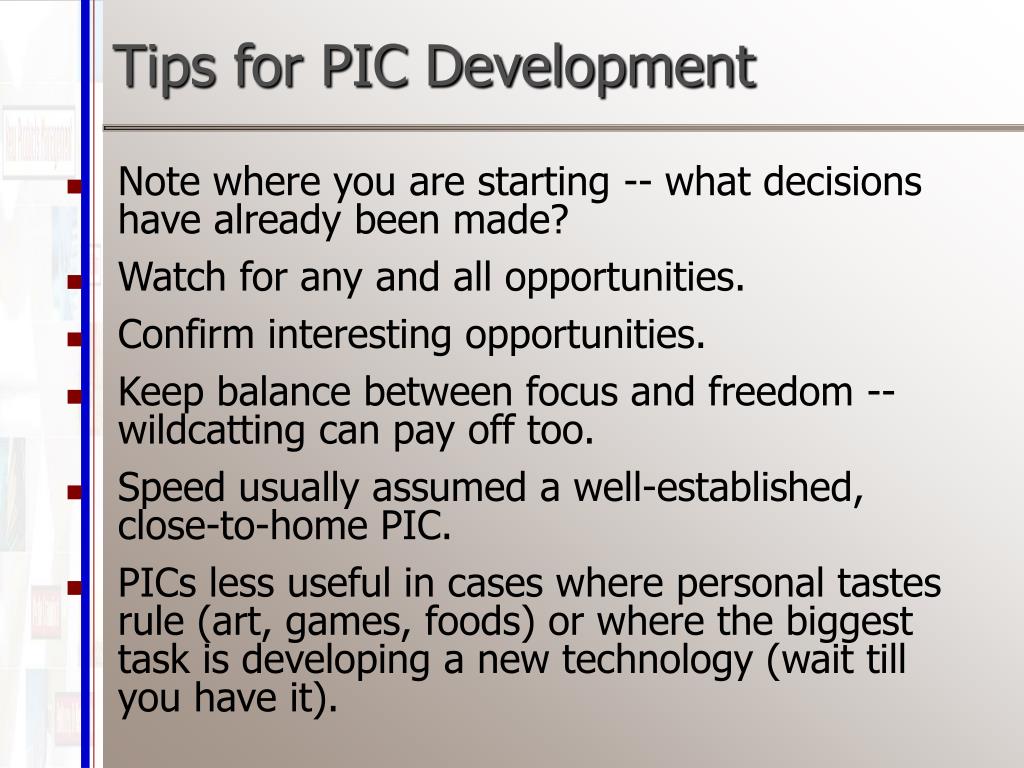 Tips for PIC Development

- Note where you are starting -- what decisions have already been made?
- Watch for any and all opportunities.
- Confirm interesting opportunities.
- Keep balance between focus and freedom -- wildcatting can pay off too.
- Speed usually assumed a well-established, close-to-home PIC.
- PICs less useful in cases where personal tastes rule (art, games, foods) or where the biggest task is developing a new technology (wait till you have it).